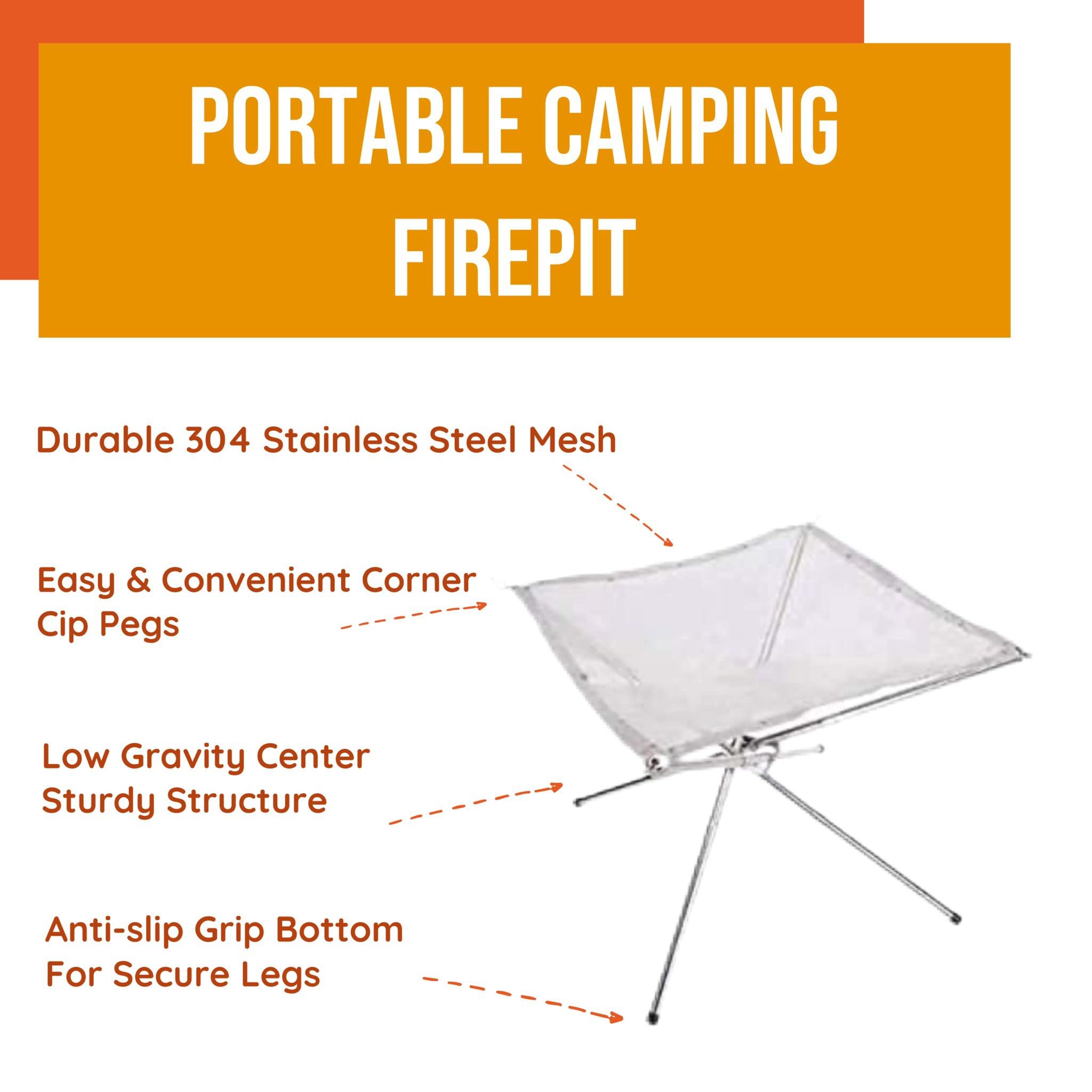 PORTABLE CAMPING FIREPIT

Durable 304 Stainless Steel Mesh

Easy & Convenient Corner Cip Pegs

Low Gravity Center Sturdy Structure

Anti-slip Grip Bottom For Secure Legs